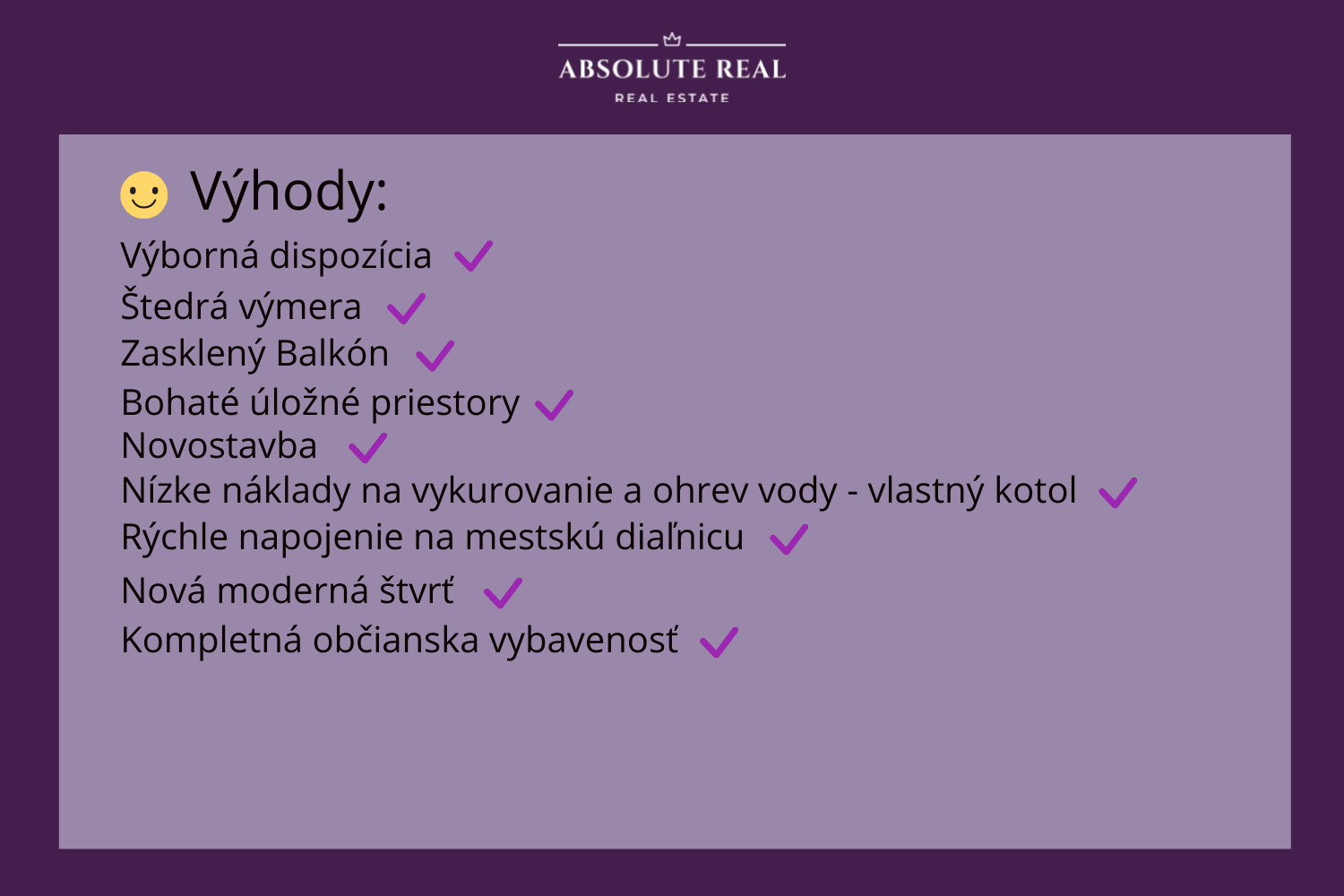 ABSOLUTE REAL
REAL ESTATE

Výhody:

Výborná dispozícia
Štedrá výmera
Zasklený Balkón
Bohaté úložné priestory
Novostavba
Nízke náklady na vykurovanie a ohrev vody - vlastný kotol
Rýchle napojenie na mestskú diaľnicu
Nová moderná štvrť
Kompletná občianska vybavenosť